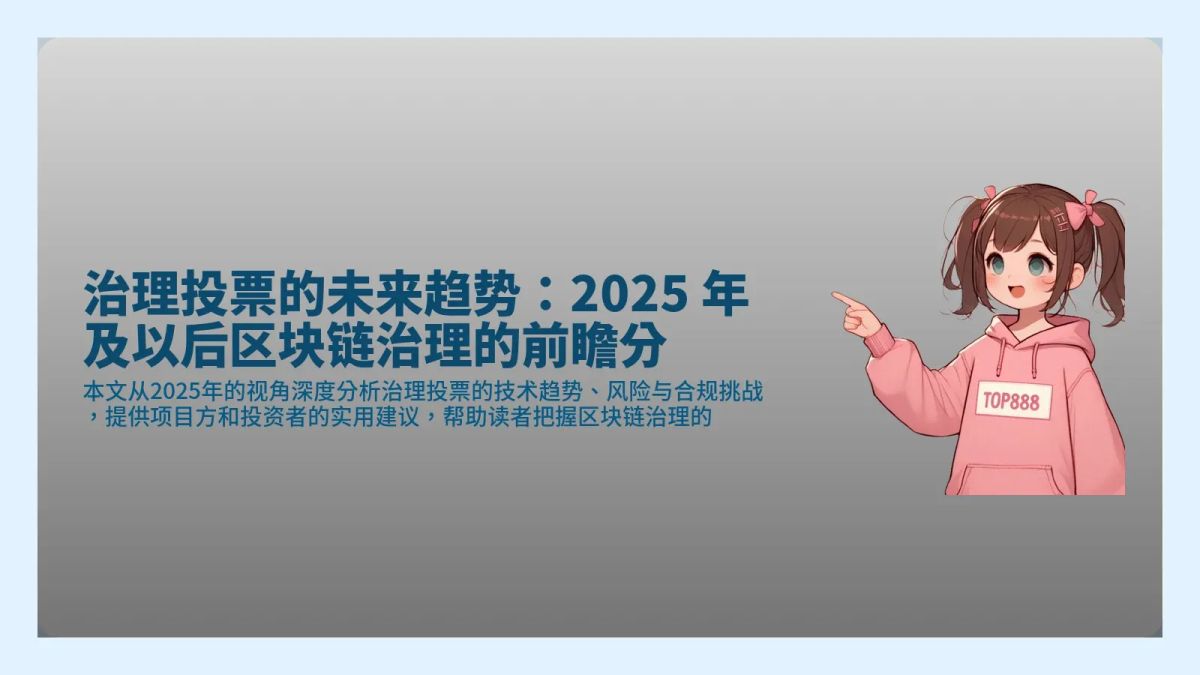 治理投票的未来趋势：2025 年及以后区块链治理的前瞻分

本文从2025年的视角深度分析治理投票的技术趋势、风险与合规挑战，提供项目方和投资者的实用建议，帮助读者把握区块链治理的

TOP888